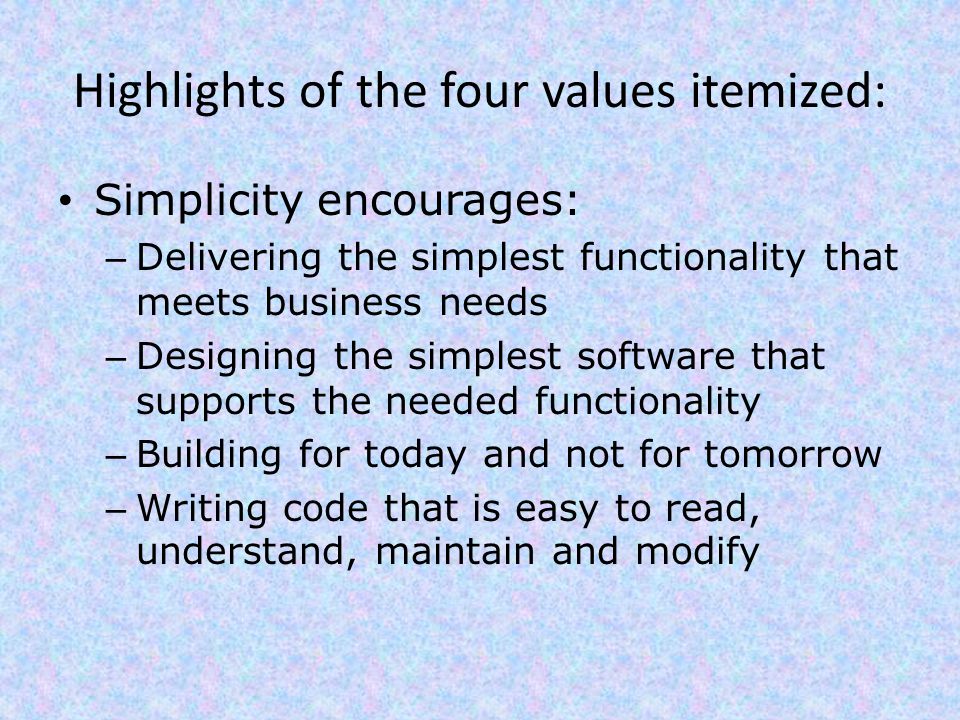 Highlights of the four values itemized:

• Simplicity encourages:
– Delivering the simplest functionality that meets business needs
– Designing the simplest software that supports the needed functionality
– Building for today and not for tomorrow
– Writing code that is easy to read, understand, maintain and modify